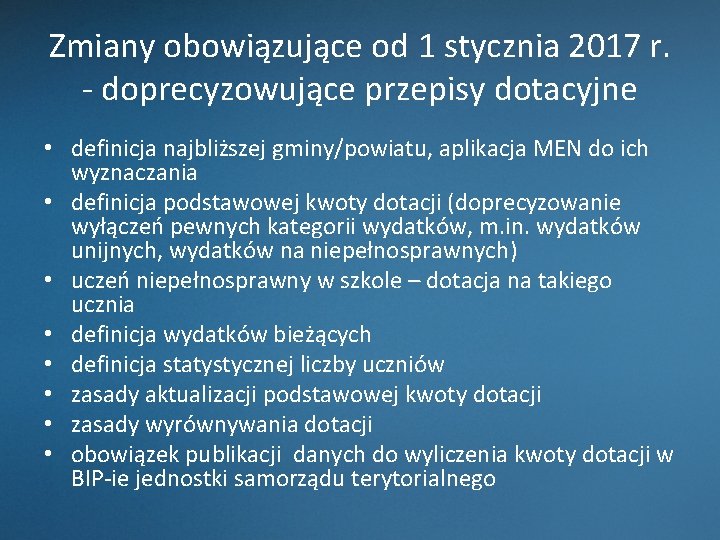 Zmiany obowiązujące od 1 stycznia 2017 r. - doprecyzowujące przepisy dotacyjne

• definicja najbliższej gminy/powiatu, aplikacja MEN do ich wyznaczania
• definicja podstawowej kwoty dotacji (doprecyzowanie wyłączeń pewnych kategorii wydatków, m.in. wydatków unijnych, wydatków na niepełnosprawnych)
• uczeń niepełnosprawny w szkole – dotacja na takiego ucznia
• definicja wydatków bieżących
• definicja statystycznej liczby uczniów
• zasady aktualizacji podstawowej kwoty dotacji
• zasady wyrównywania dotacji
• obowiązek publikacji danych do wyliczenia kwoty dotacji w BIP-ie jednostki samorządu terytorialnego